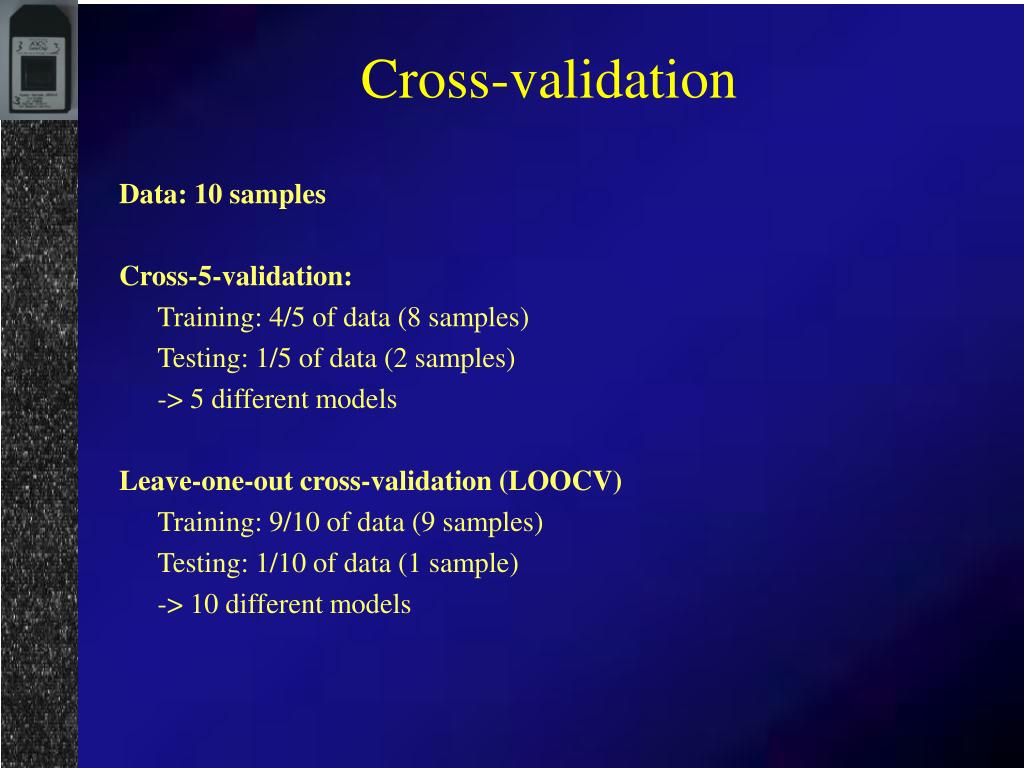 Cross-validation

Data: 10 samples

Cross-5-validation:
Training: 4/5 of data (8 samples)
Testing: 1/5 of data (2 samples)
-> 5 different models

Leave-one-out cross-validation (LOOCV)
Training: 9/10 of data (9 samples)
Testing: 1/10 of data (1 sample)
-> 10 different models